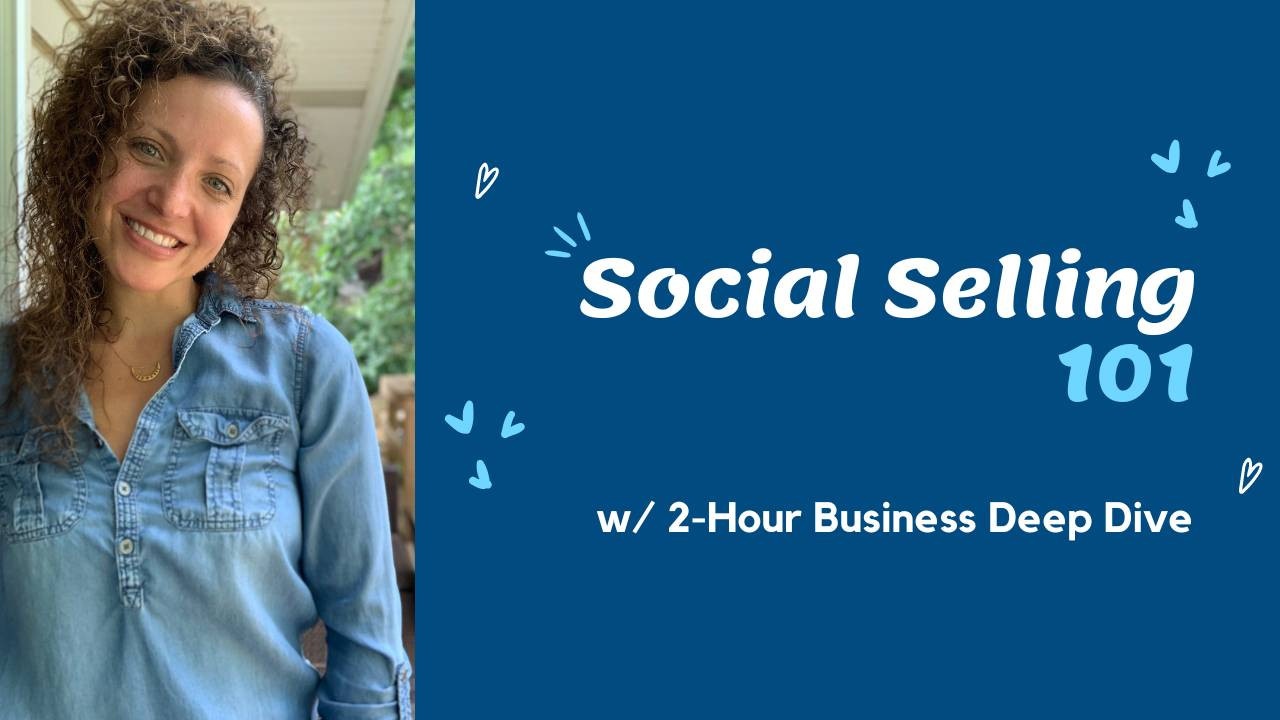 Social Selling
101

w/ 2-Hour Business Deep Dive